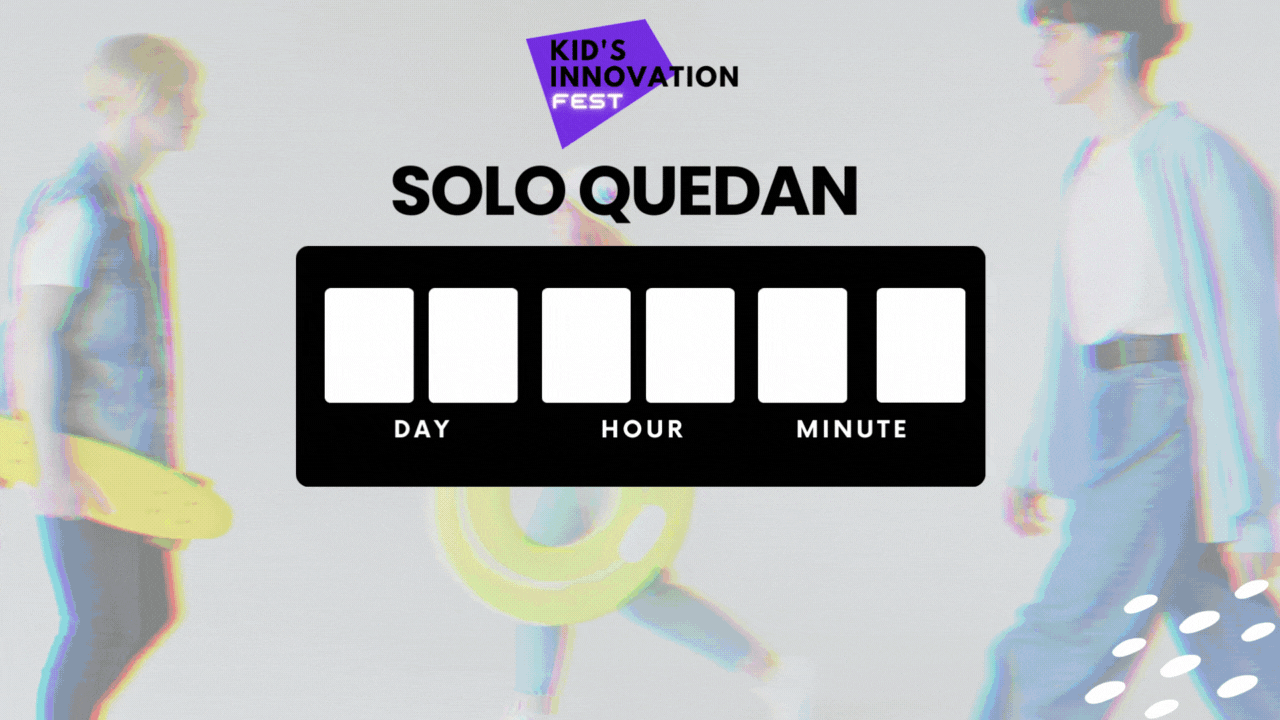 KID'S INNOVATION FEST

SOLO QUEDAN

DAY HOUR MINUTE